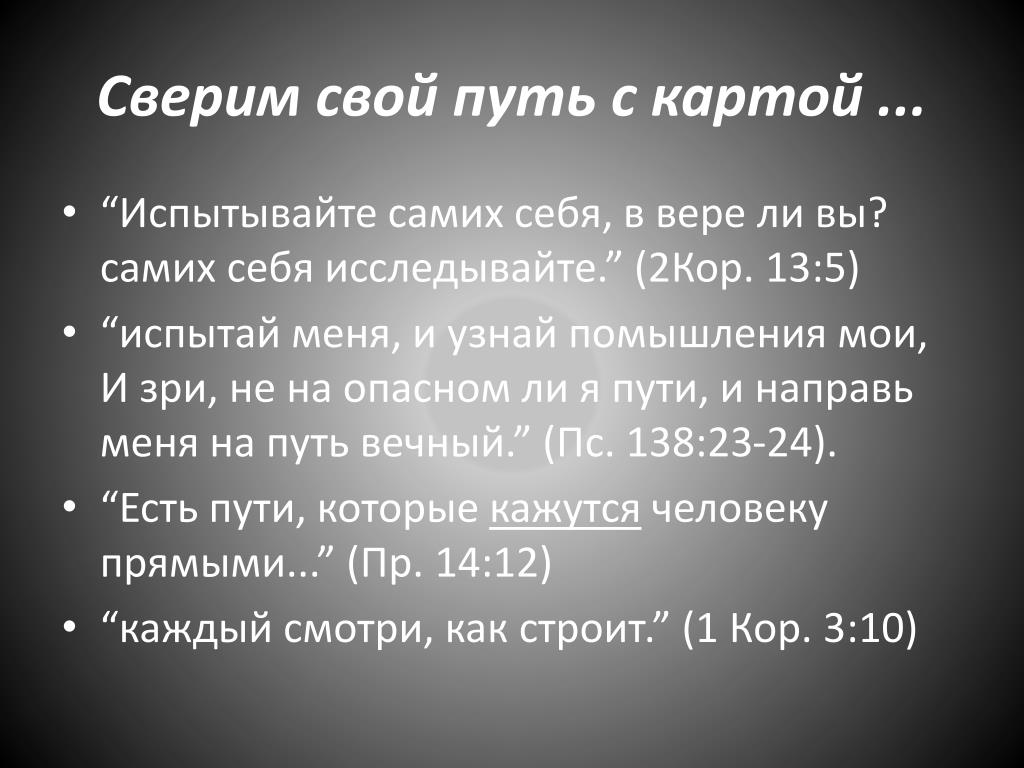 Сверим свой путь с картой ...

• “Испытывайте самих себя, в вере ли вы? самих себя исследывайте.” (2Кор. 13:5)

• “испытай меня, и узнай помышления мои, И зри, не на опасном ли я пути, и направь меня на путь вечный.” (Пс. 138:23-24).

• “Есть пути, которые кажутся человеку прямыми...” (Пр. 14:12)

• “каждый смотри, как строит.” (1 Кор. 3:10)